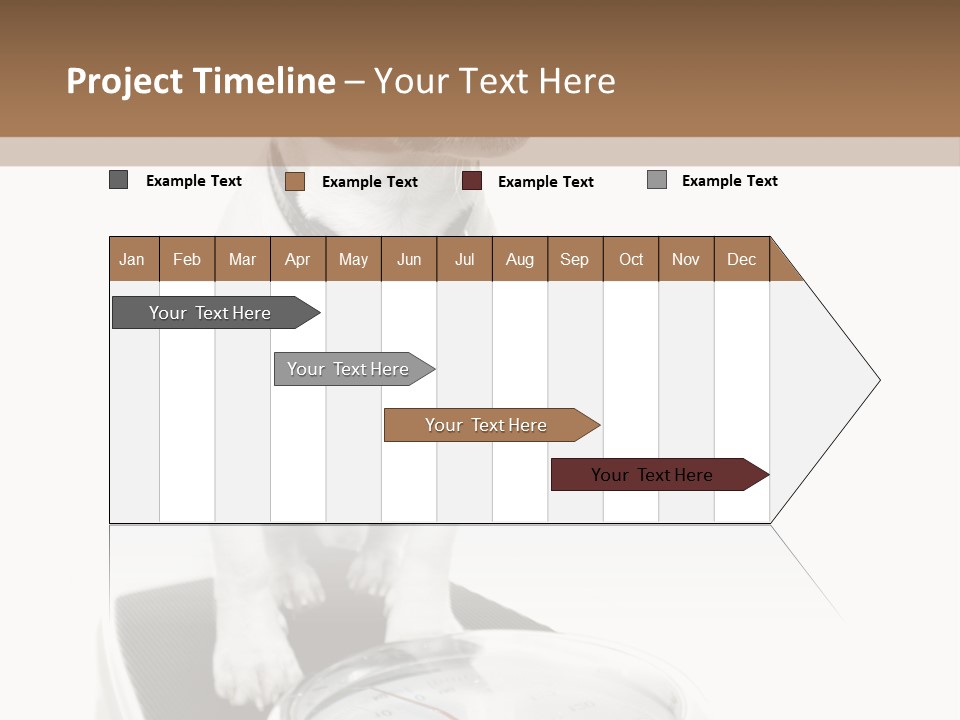 Project Timeline – Your Text Here

Example Text
Example Text
Example Text
Example Text

| Jan | Feb | Mar | Apr | May | Jun | Jul | Aug | Sep | Oct | Nov | Dec |
|---|---|---|---|---|---|---|---|---|---|---|---|

Your Text Here
Your Text Here
Your Text Here
Your Text Here